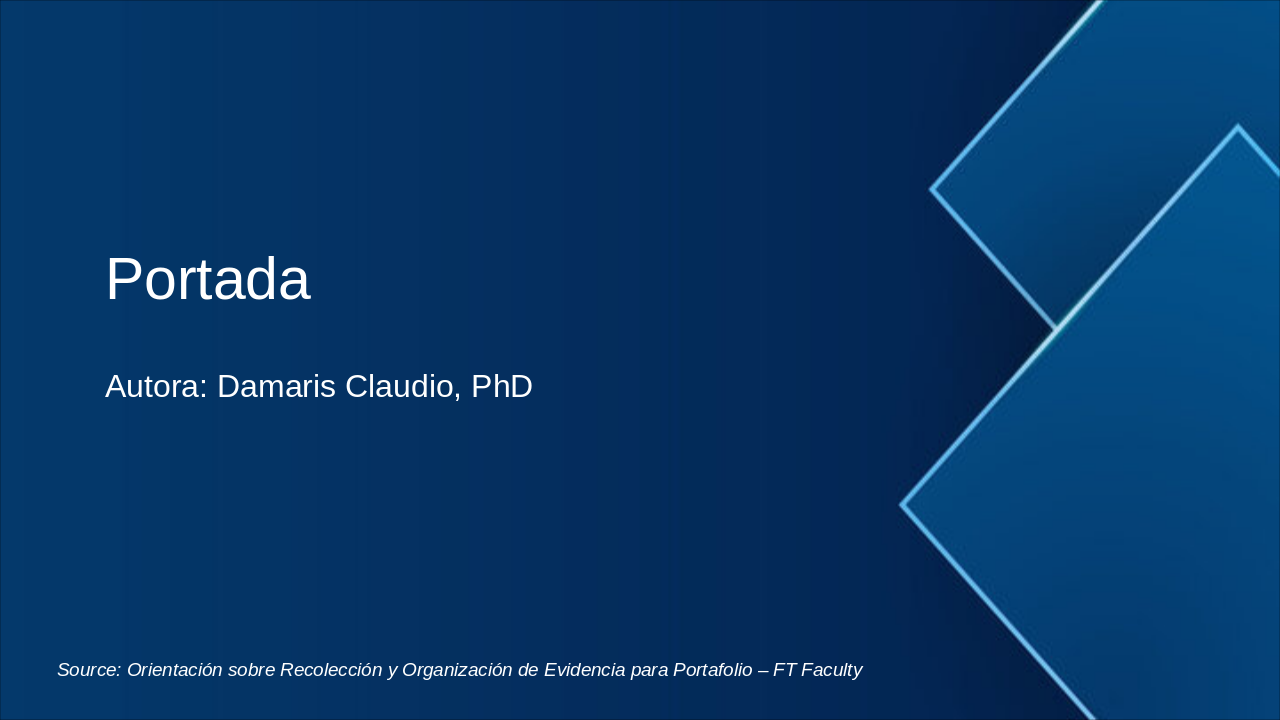 Portada

Autora: Damaris Claudio, PhD

Source: Orientación sobre Recolección y Organización de Evidencia para Portafolio – FT Faculty